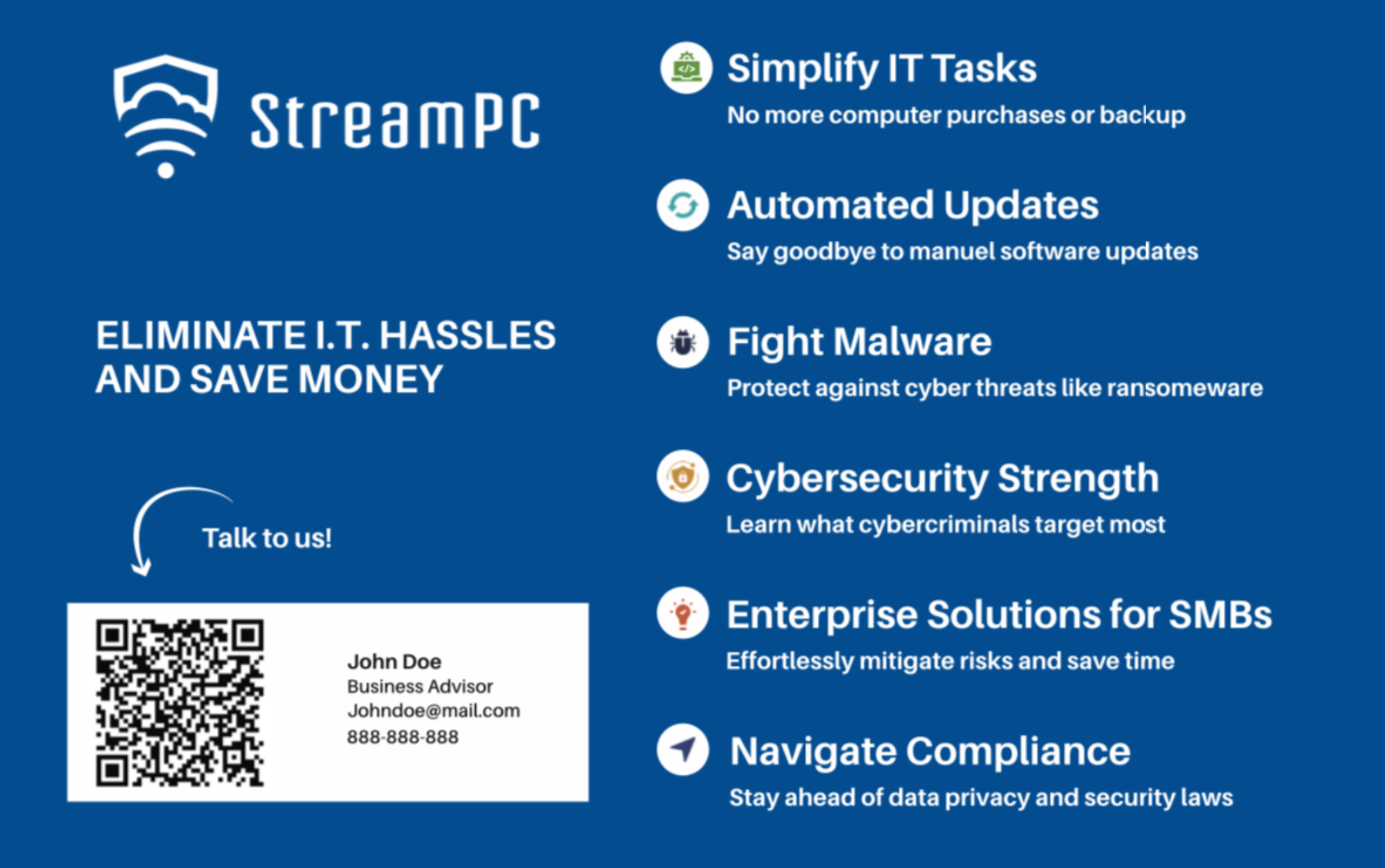 StreamPC

ELIMINATE I.T. HASSLES AND SAVE MONEY

Talk to us!

John Doe
Business Advisor
Johndoe@mail.com
888-888-888

Simplify IT Tasks
No more computer purchases or backup

Automated Updates
Say goodbye to manuel software updates

Fight Malware
Protect against cyber threats like ransomeware

Cybersecurity Strength
Learn what cybercriminals target most

Enterprise Solutions for SMBs
Effortlessly mitigate risks and save time

Navigate Compliance
Stay ahead of data privacy and security laws